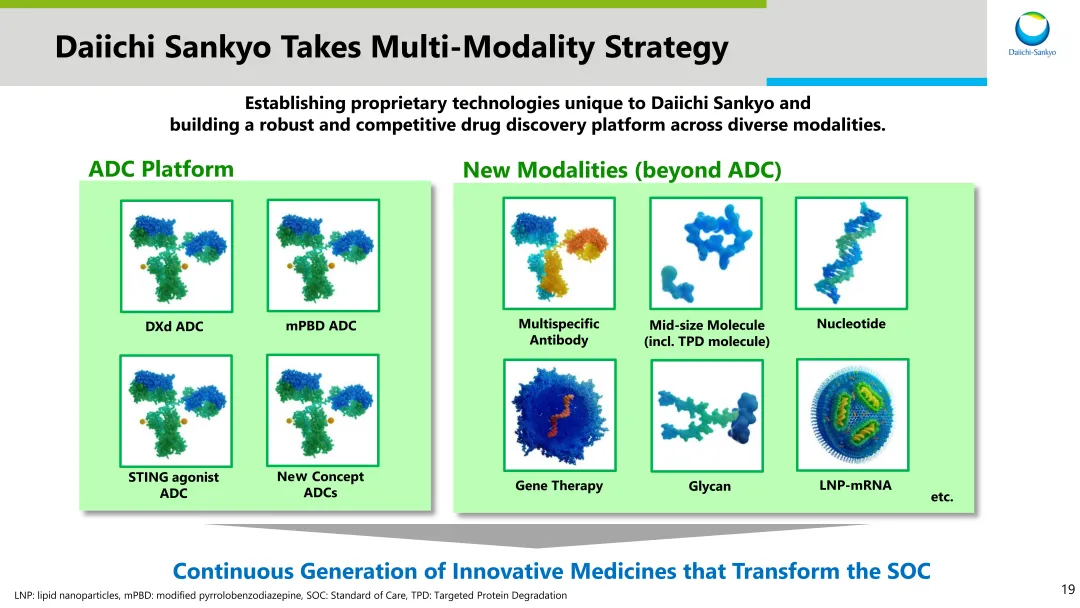 Daiichi Sankyo Takes Multi-Modality Strategy

Daiichi-Sankyo

Establishing proprietary technologies unique to Daiichi Sankyo and building a robust and competitive drug discovery platform across diverse modalities.

ADC Platform

DXd ADC

mPBD ADC

STING agonist ADC

New Concept ADCs

New Modalities (beyond ADC)

Multispecific Antibody

Mid-size Molecule (incl. TPD molecule)

Nucleotide

Gene Therapy

Glycan

LNP-mRNA

etc.

Continuous Generation of Innovative Medicines that Transform the SOC

LNP: lipid nanoparticles, mPBD: modified pyrrolobenzodiazepine, SOC: Standard of Care, TPD: Targeted Protein Degradation

19